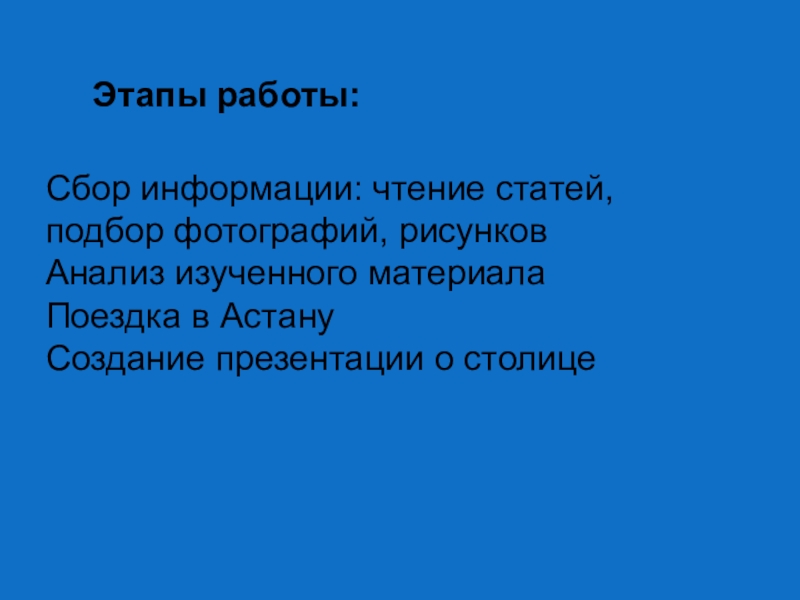 Этапы работы:

Сбор информации: чтение статей, подбор фотографий, рисунков
Анализ изученного материала
Поездка в Астану
Создание презентации о столице